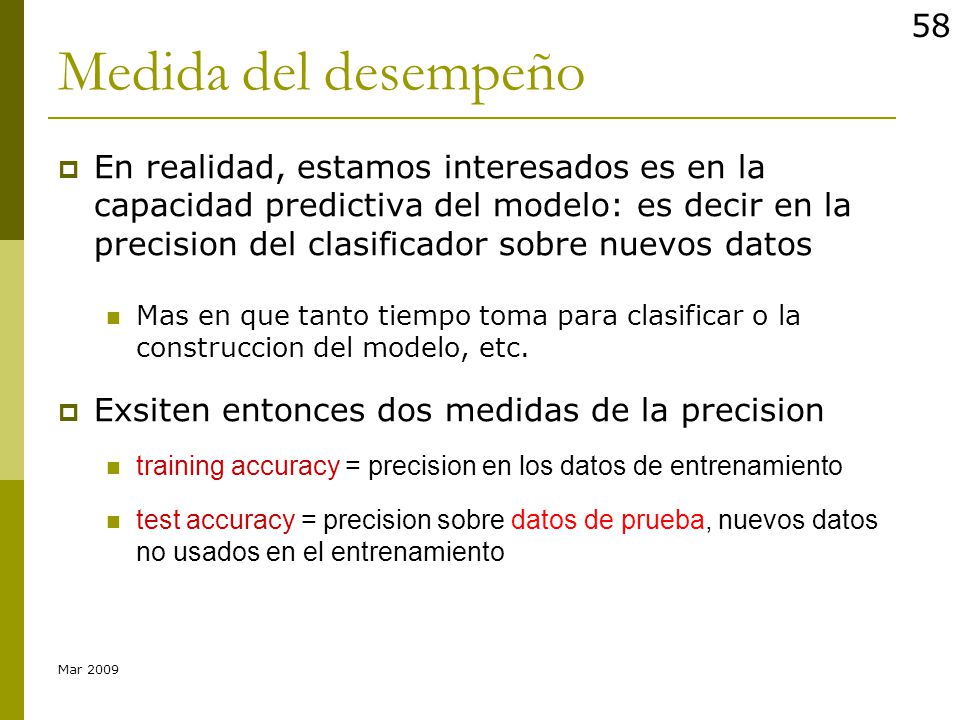 58

Medida del desempeño

En realidad, estamos interesados es en la capacidad predictiva del modelo: es decir en la precision del clasificador sobre nuevos datos

Mas en que tanto tiempo toma para clasificar o la construccion del modelo, etc.

Exsiten entonces dos medidas de la precision

training accuracy = precision en los datos de entrenamiento

test accuracy = precision sobre datos de prueba, nuevos datos no usados en el entrenamiento

Mar 2009